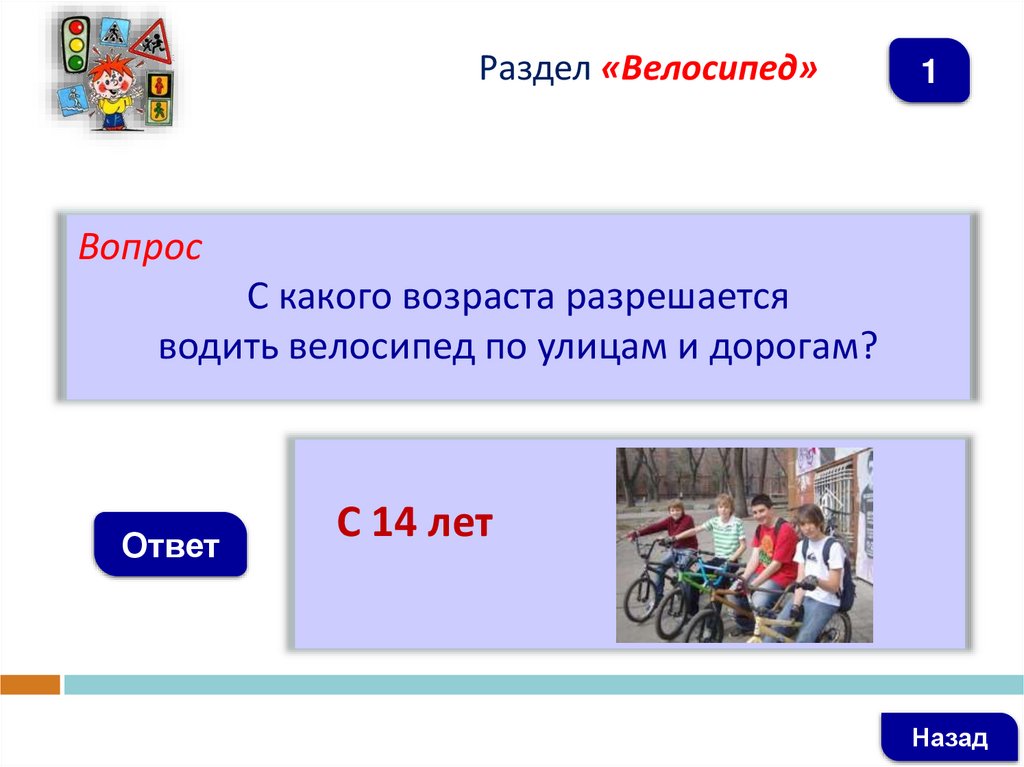 Раздел «Велосипед»

1

Вопрос
С какого возраста разрешается водить велосипед по улицам и дорогам?

Ответ

С 14 лет

Назад